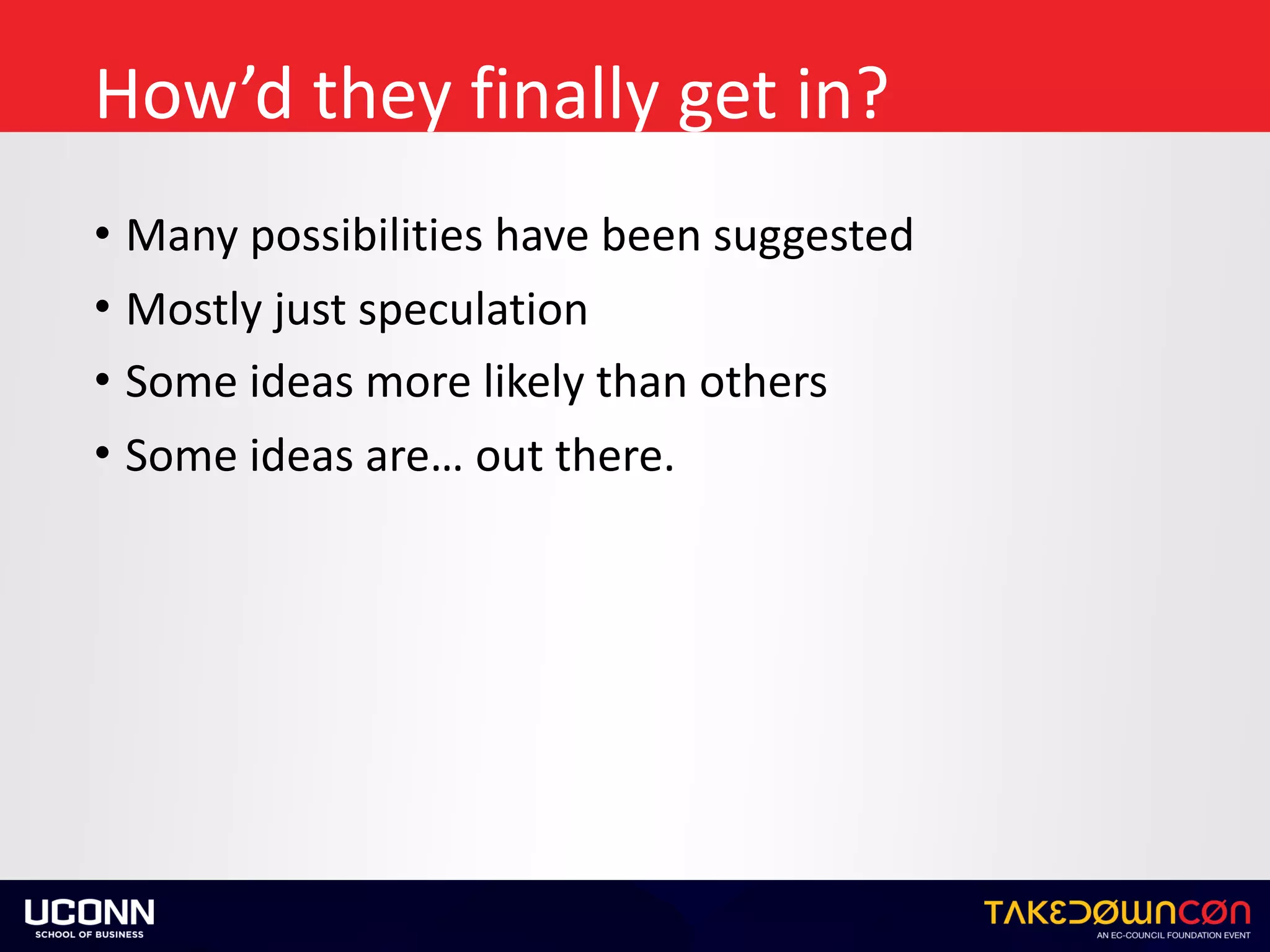 How’d they finally get in?

• Many possibilities have been suggested
• Mostly just speculation
• Some ideas more likely than others
• Some ideas are… out there.

UCONN
SCHOOL OF BUSINESS

TAKEDOWNCON
AN EC-COUNCIL FOUNDATION EVENT